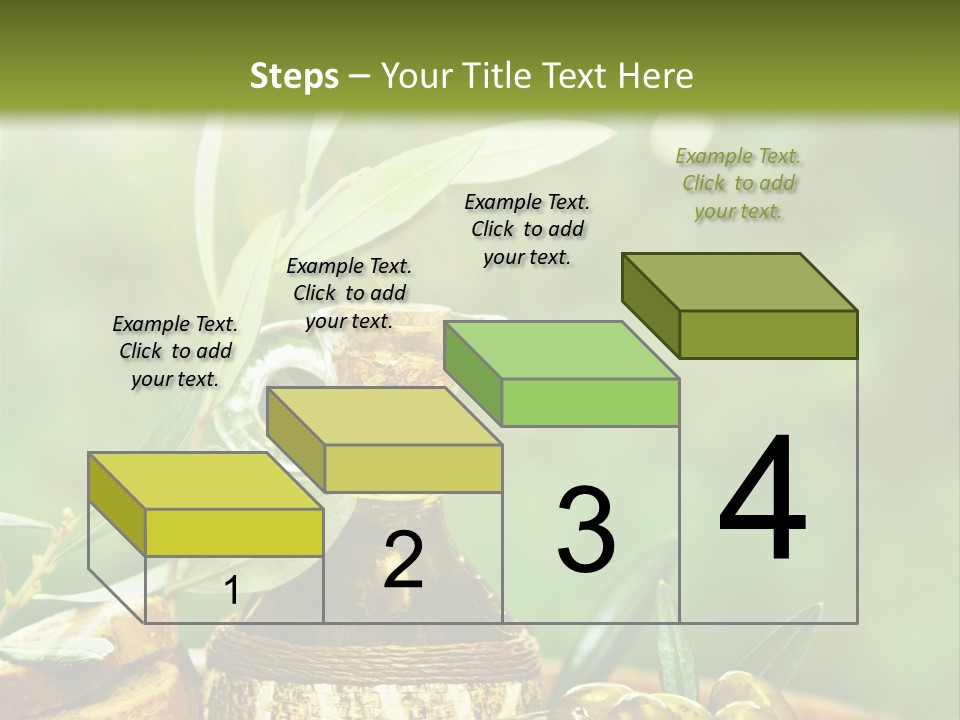 Steps – Your Title Text Here

Example Text. Click to add your text.

Example Text. Click to add your text.

Example Text. Click to add your text.

Example Text. Click to add your text.

1

2

3

4